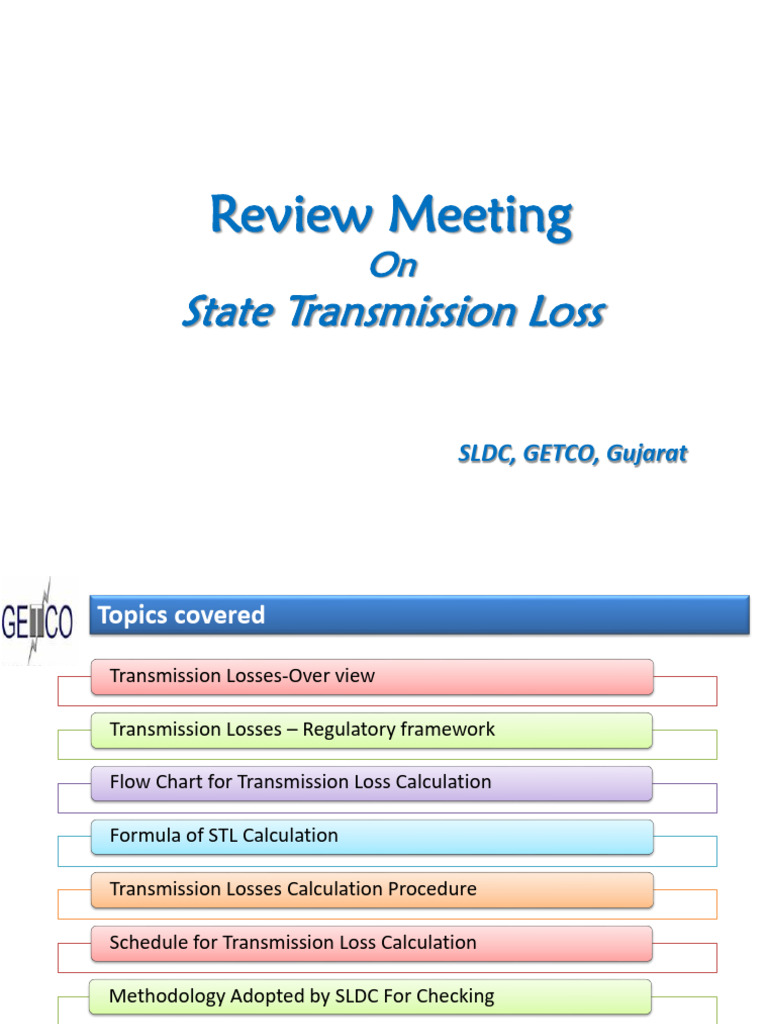 Review Meeting
On
State Transmission Loss

SLDC, GETCO, Gujarat

GETCO

Topics covered

Transmission Losses-Over view

Transmission Losses – Regulatory framework

Flow Chart for Transmission Loss Calculation

Formula of STL Calculation

Transmission Losses Calculation Procedure

Schedule for Transmission Loss Calculation

Methodology Adopted by SLDC For Checking